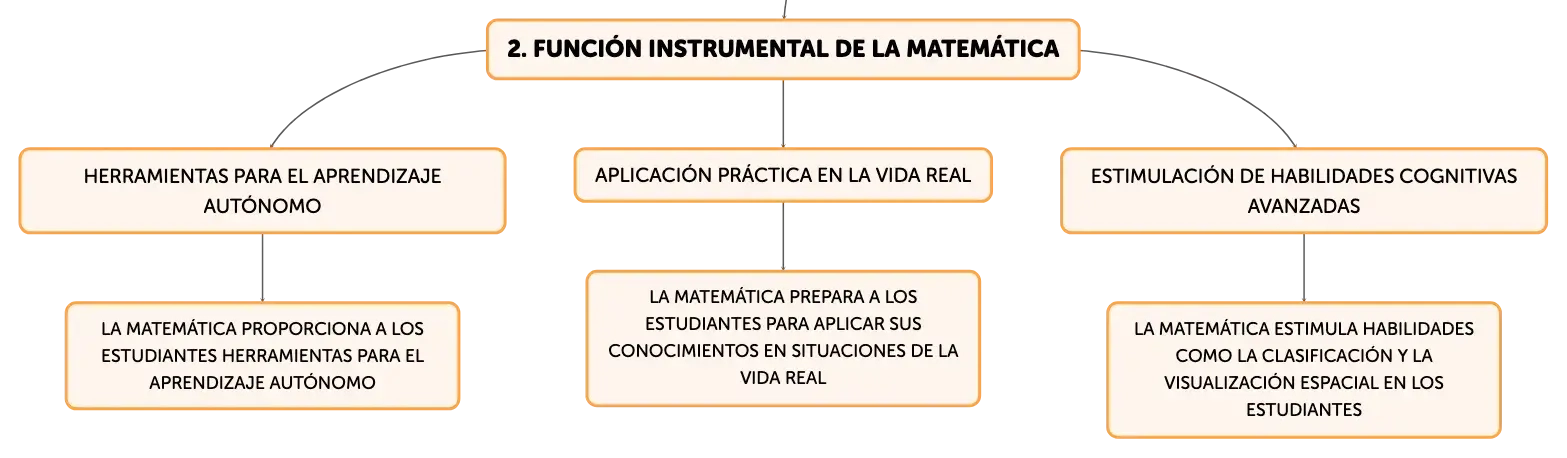 2. FUNCIÓN INSTRUMENTAL DE LA MATEMÁTICA

HERRAMIENTAS PARA EL APRENDIZAJE AUTÓNOMO

LA MATEMÁTICA PROPORCIONA A LOS ESTUDIANTES HERRAMIENTAS PARA EL APRENDIZAJE AUTÓNOMO

APLICACIÓN PRÁCTICA EN LA VIDA REAL

LA MATEMÁTICA PREPARA A LOS ESTUDIANTES PARA APLICAR SUS CONOCIMIENTOS EN SITUACIONES DE LA VIDA REAL

ESTIMULACIÓN DE HABILIDADES COGNITIVAS AVANZADAS

LA MATEMÁTICA ESTIMULA HABILIDADES COMO LA CLASIFICACIÓN Y LA VISUALIZACIÓN ESPACIAL EN LOS ESTUDIANTES